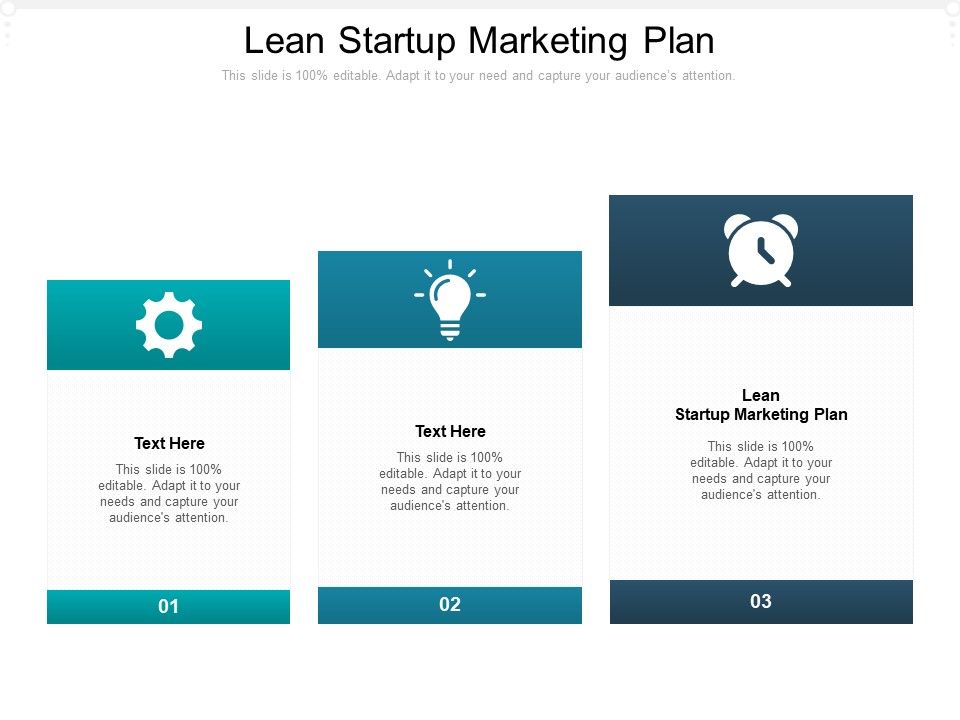 Lean Startup Marketing Plan

This slide is 100% editable. Adapt it to your need and capture your audience's attention.

Text Here

This slide is 100% editable. Adapt it to your needs and capture your audience's attention.

01

Text Here

This slide is 100% editable. Adapt it to your needs and capture your audience's attention.

02

Lean Startup Marketing Plan

This slide is 100% editable. Adapt it to your needs and capture your audience's attention.

03